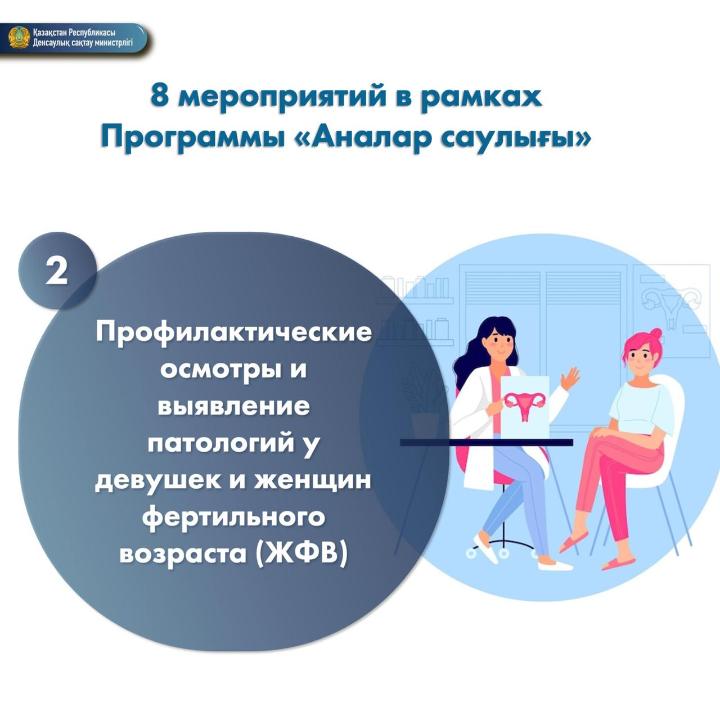 Қазақстан Республикасы
Денсаулық сақтау министрлігі

8 мероприятий в рамках Программы «Аналар саулығы»

2

Профилактические осмотры и выявление патологий у девушек и женщин фертильного возраста (ЖФВ)